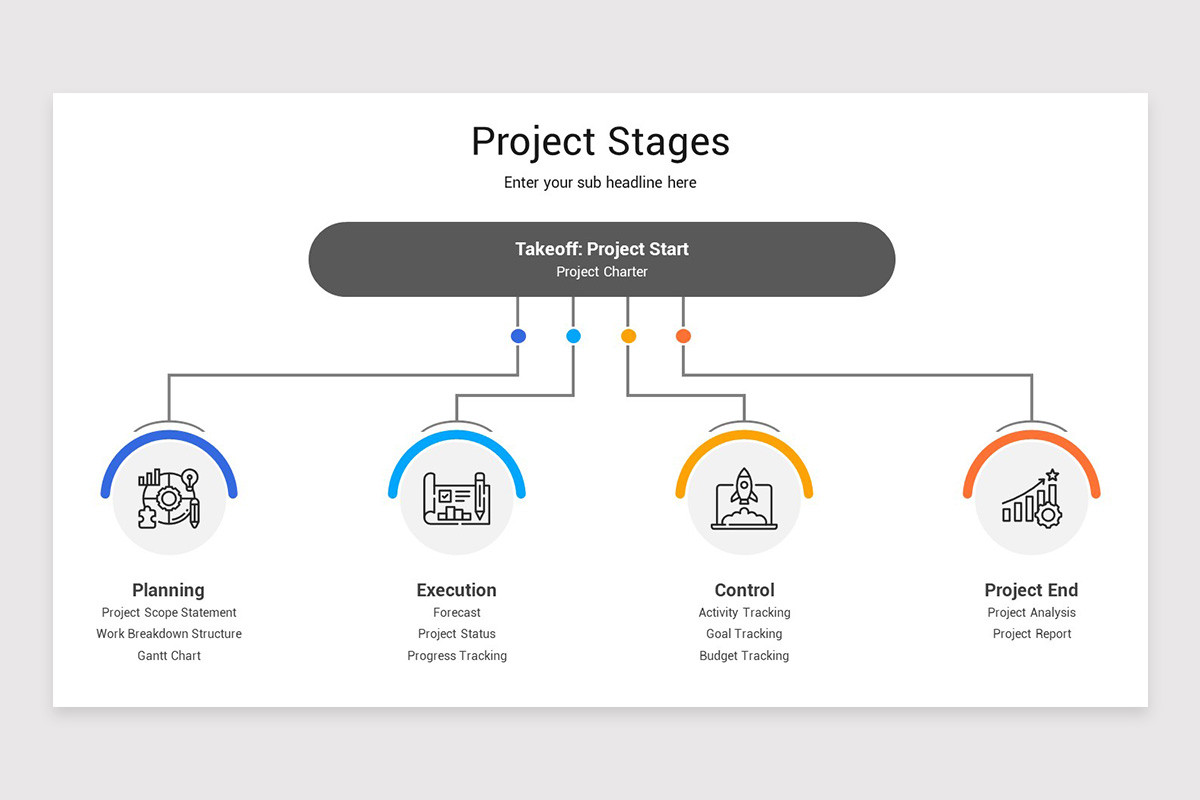 Project Stages

Enter your sub headline here

Takeoff: Project Start
Project Charter

Planning
Project Scope Statement
Work Breakdown Structure
Gantt Chart

Execution
Forecast
Project Status
Progress Tracking

Control
Activity Tracking
Goal Tracking
Budget Tracking

Project End
Project Analysis
Project Report